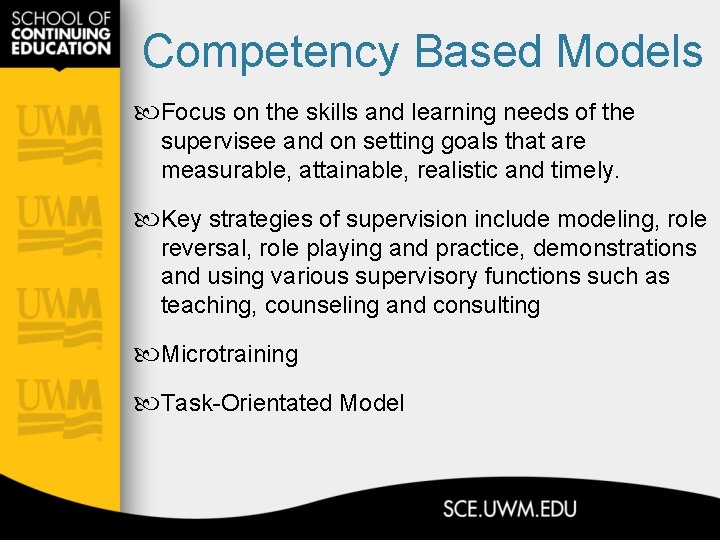 SCHOOL OF CONTINUING EDUCATION

UWM

UWM

UWM

UWM

Competency Based Models

Focus on the skills and learning needs of the supervisee and on setting goals that are measurable, attainable, realistic and timely.

Key strategies of supervision include modeling, role reversal, role playing and practice, demonstrations and using various supervisory functions such as teaching, counseling and consulting

Microtraining

Task-Orientated Model

SCE.UWM.EDU